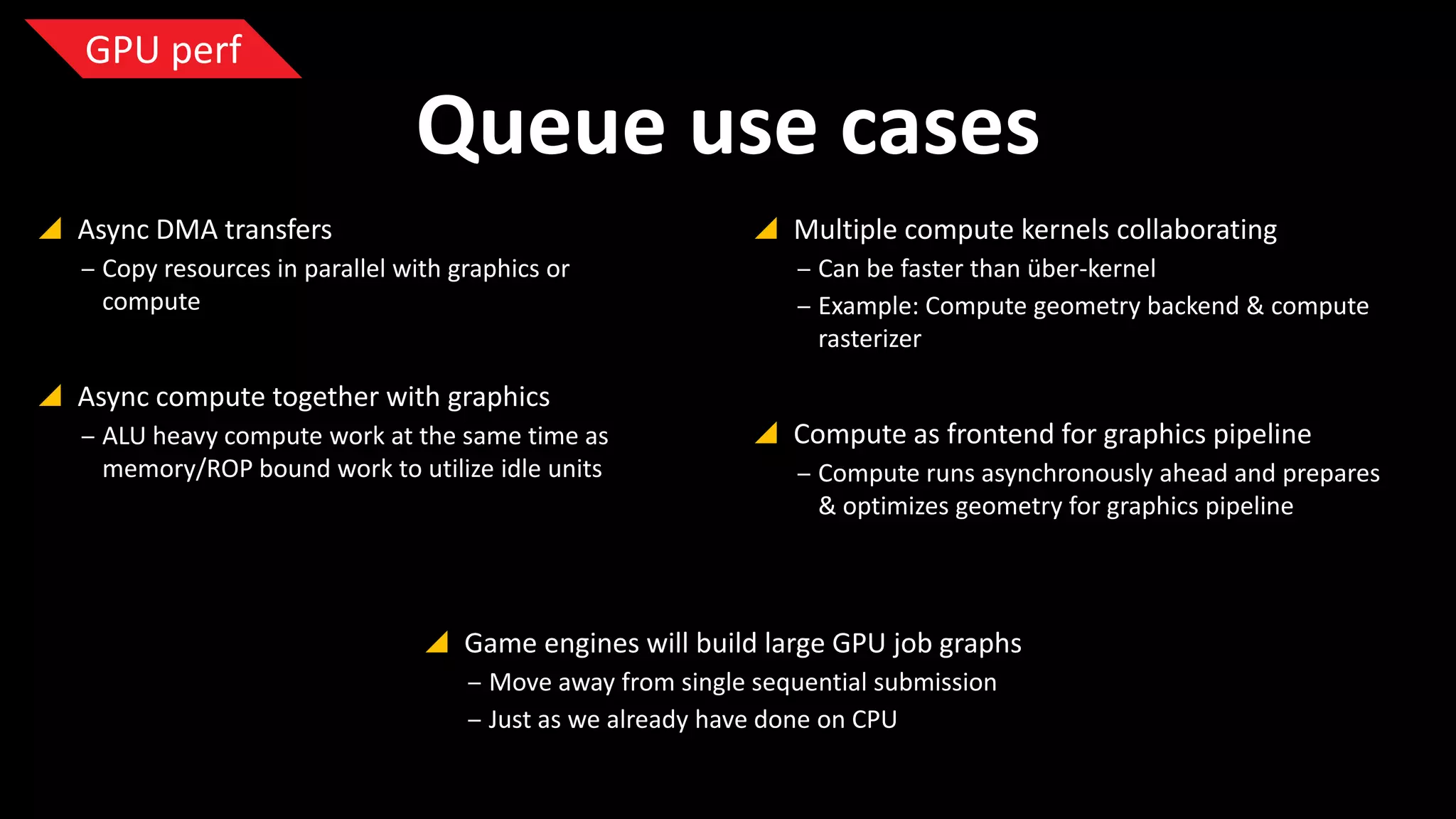 GPU perf

Queue use cases

Async DMA transfers
– Copy resources in parallel with graphics or compute

Async compute together with graphics
– ALU heavy compute work at the same time as memory/ROP bound work to utilize idle units

Multiple compute kernels collaborating
– Can be faster than über-kernel
– Example: Compute geometry backend & compute rasterizer

Compute as frontend for graphics pipeline
– Compute runs asynchronously ahead and prepares & optimizes geometry for graphics pipeline

Game engines will build large GPU job graphs
– Move away from single sequential submission
– Just as we already have done on CPU